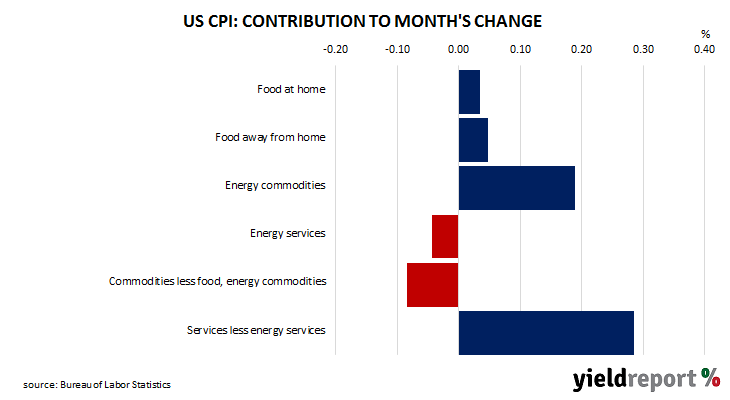 US CPI: CONTRIBUTION TO MONTH'S CHANGE

%

-0.20 -0.10 0.00 0.10 0.20 0.30 0.40

Food at home

Food away from home

Energy commodities

Energy services

Commodities less food, energy commodities

Services less energy services

source: Bureau of Labor Statistics

yieldreport %